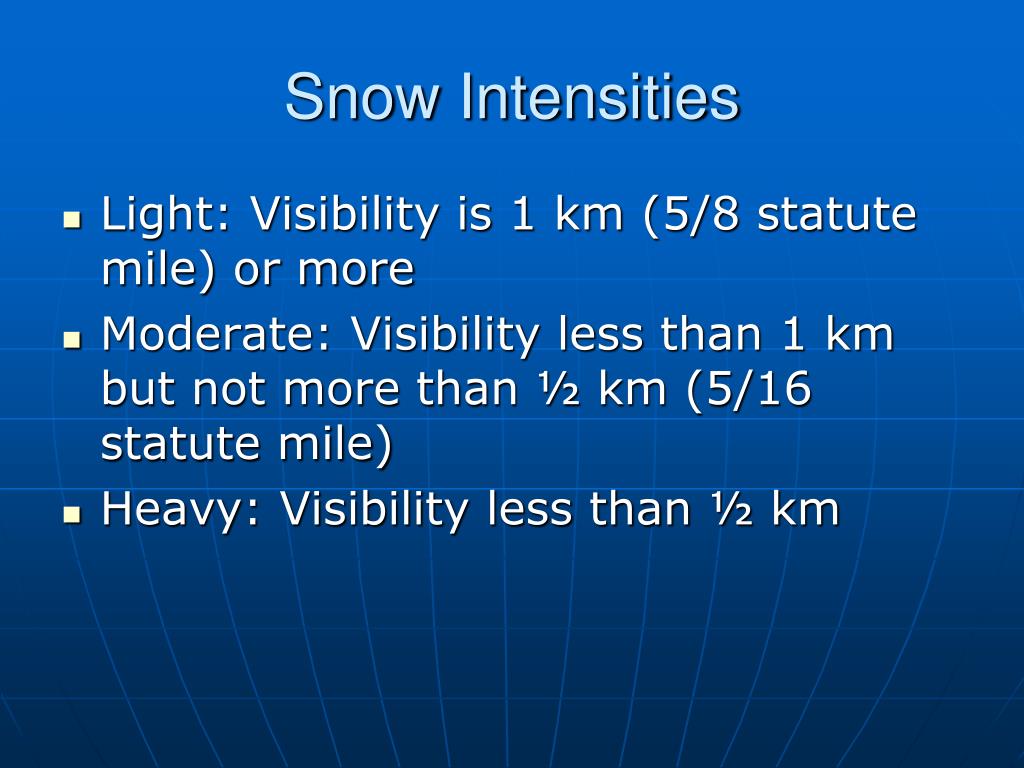 Snow Intensities

- Light: Visibility is 1 km (5/8 statute mile) or more
- Moderate: Visibility less than 1 km but not more than ½ km (5/16 statute mile)
- Heavy: Visibility less than ½ km